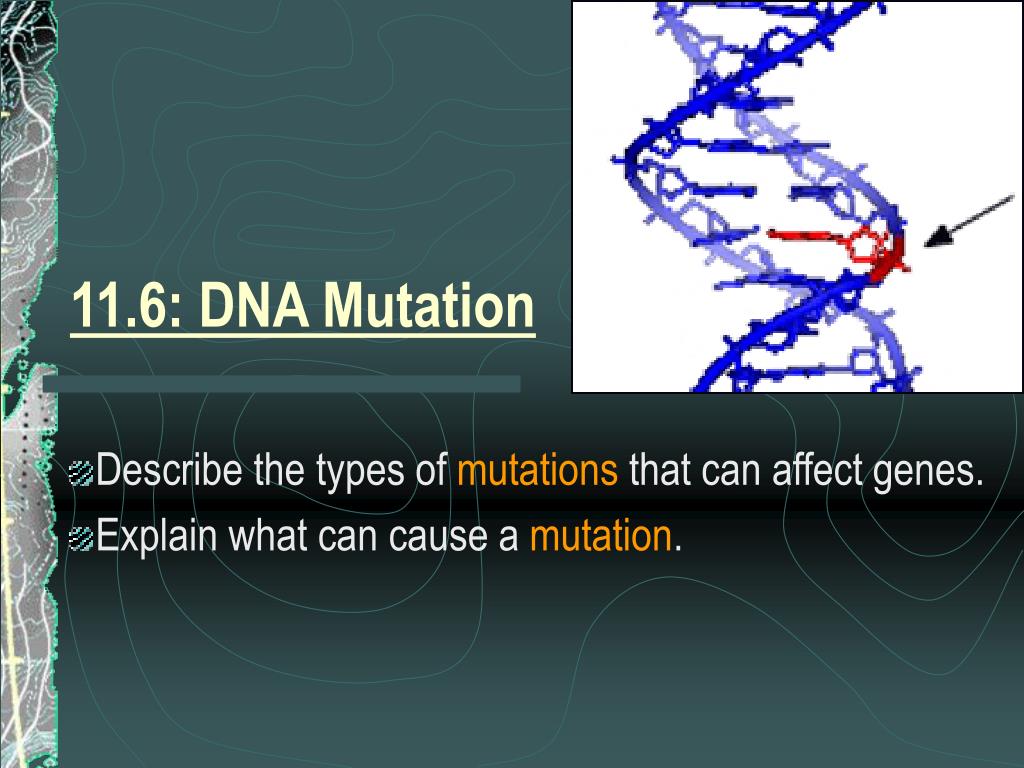 11.6: DNA Mutation

Describe the types of mutations that can affect genes.

Explain what can cause a mutation.